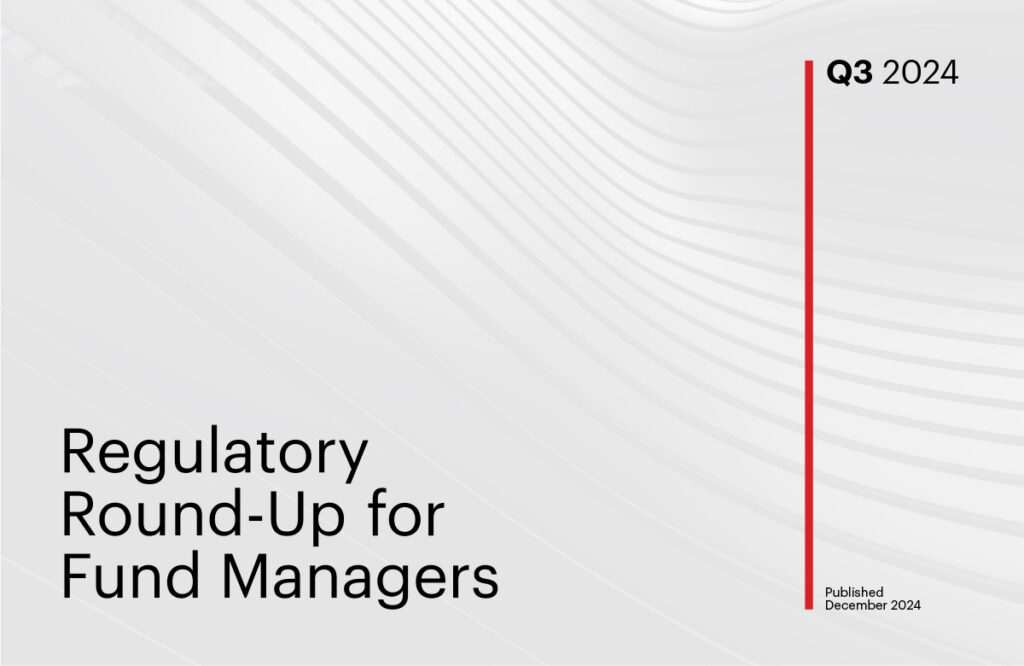 Q3 2024

Regulatory Round-Up for Fund Managers

Published December 2024